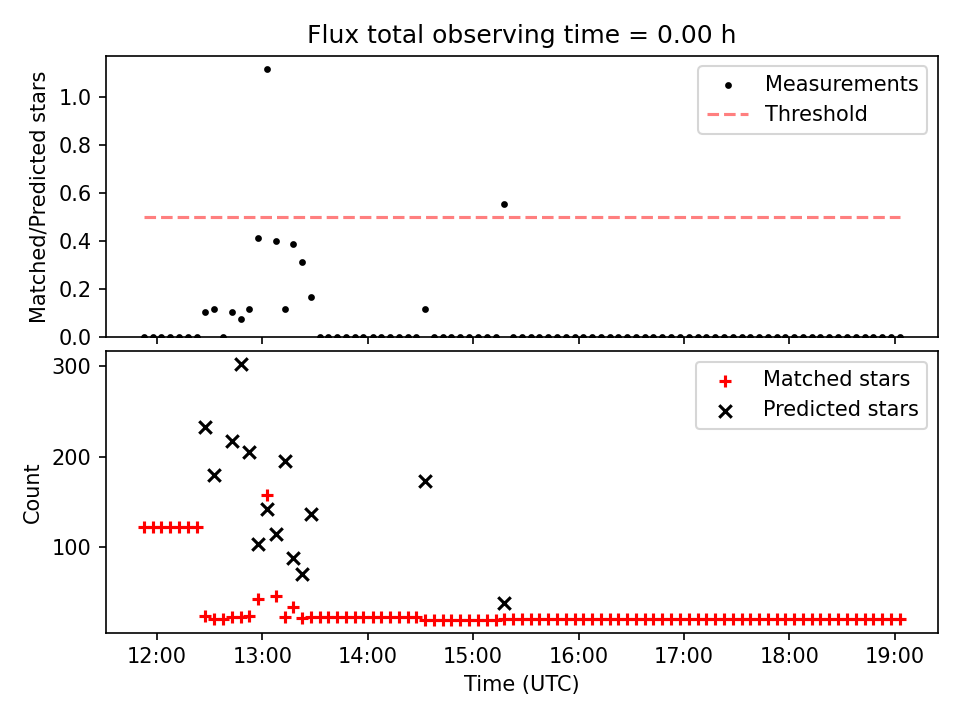 Flux total observing time = 0.00 h

Matched/Predicted stars

1.0
0.8
0.6
0.4
0.2
0.0

Measurements
Threshold

Count

300
200
100

Matched stars
Predicted stars

12:00
13:00
14:00
15:00
16:00
17:00
18:00
19:00

Time (UTC)